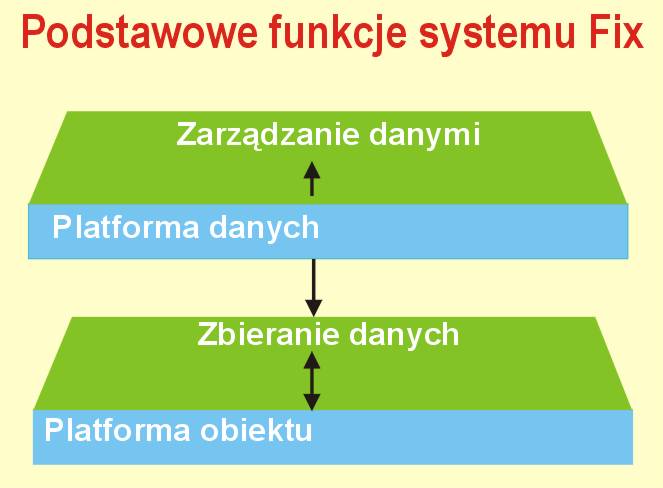 Podstawowe funkcje systemu Fix

Zarządzanie danymi

Platforma danych

Zbieranie danych

Platforma obiektu